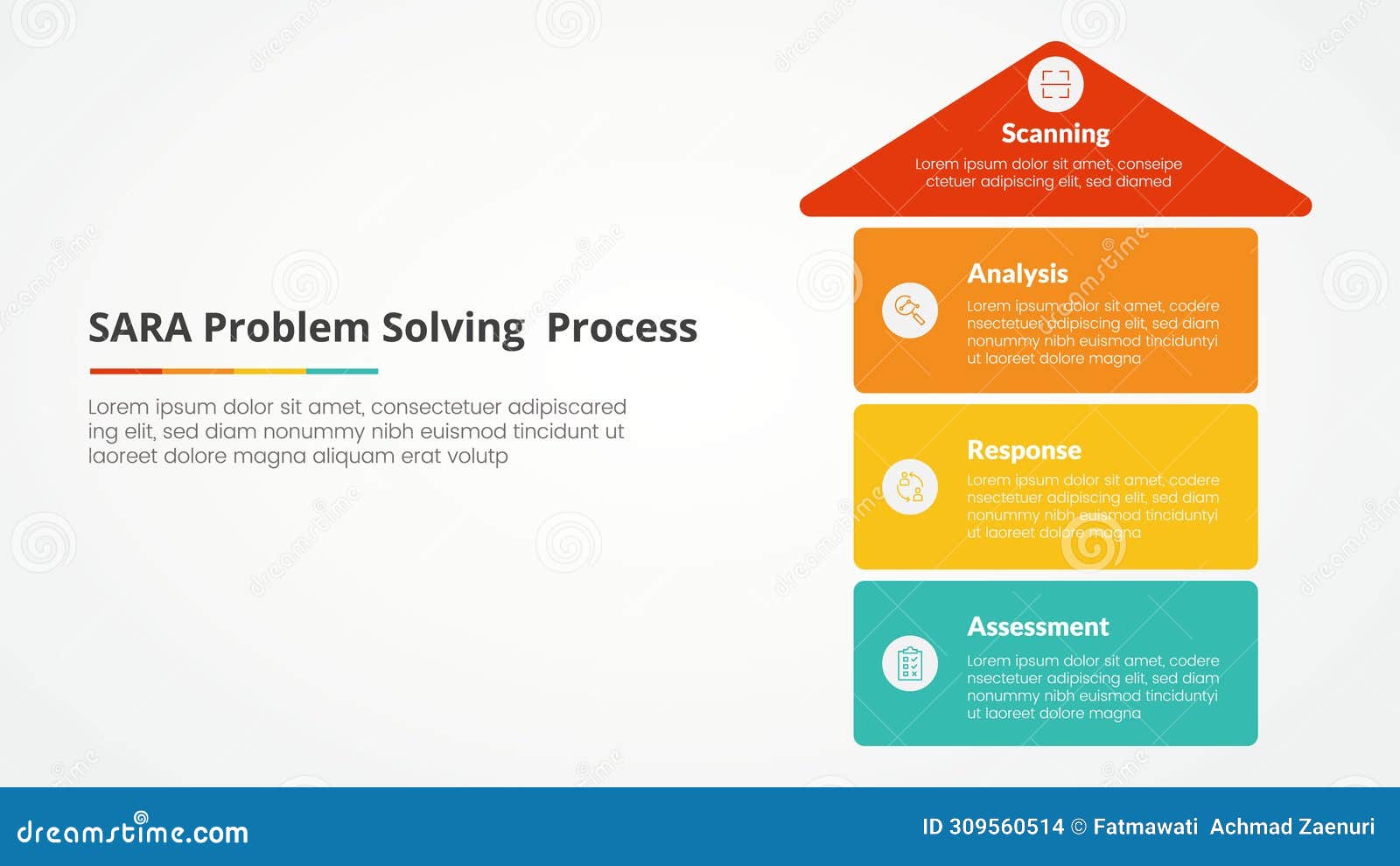 SARA Problem Solving Process

Lorem ipsum dolor sit amet, consectetuer adipiscared ing elit, sed diam nonummy nibh euismod tincidunt ut laoreet dolore magna aliquam erat volutp

Scanning

Lorem ipsum dolor sit amet, conseipe ctetuer adipiscing elit, sed diamed

Analysis

Lorem ipsum dolor sit amet, codere nsectetuer adipiscing elit, sed diam nonummy nibh euismod tinciduntyi ut laoreet dolore magna

Response

Lorem ipsum dolor sit amet, codere nsectetuer adipiscing elit, sed diam nonummy nibh euismod tinciduntyi ut laoreet dolore magna

Assessment

Lorem ipsum dolor sit amet, codere nsectetuer adipiscing elit, sed diam nonummy nibh euismod tinciduntyi ut laoreet dolore magna

dreamstime.com

ID 309560514 © Fatmawati Achmad Zaenuri